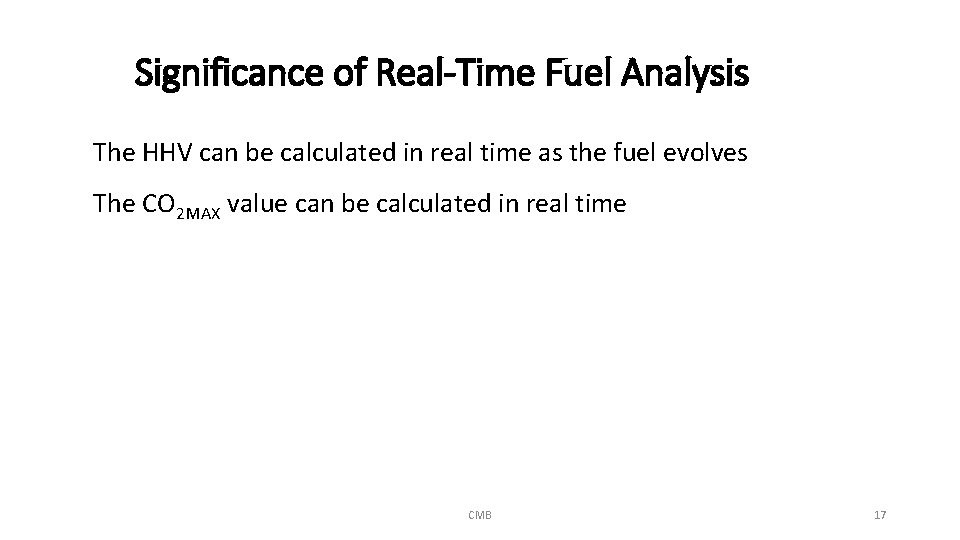 Significance of Real-Time Fuel Analysis

The HHV can be calculated in real time as the fuel evolves

The $CO_{2MAX}$ value can be calculated in real time

CMB

17